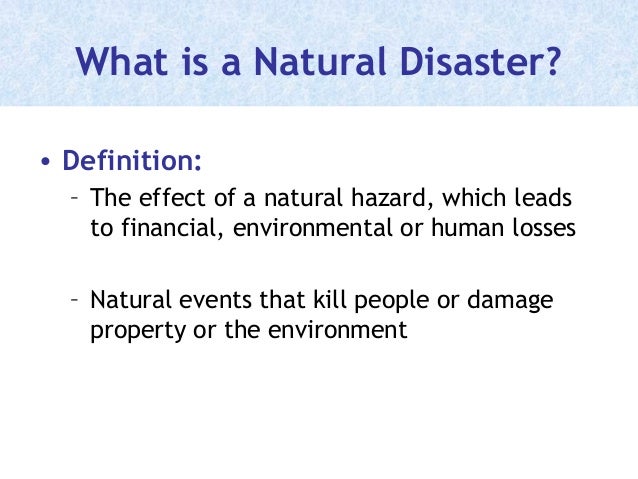 What is a Natural Disaster?

• Definition:

– The effect of a natural hazard, which leads to financial, environmental or human losses

– Natural events that kill people or damage property or the environment